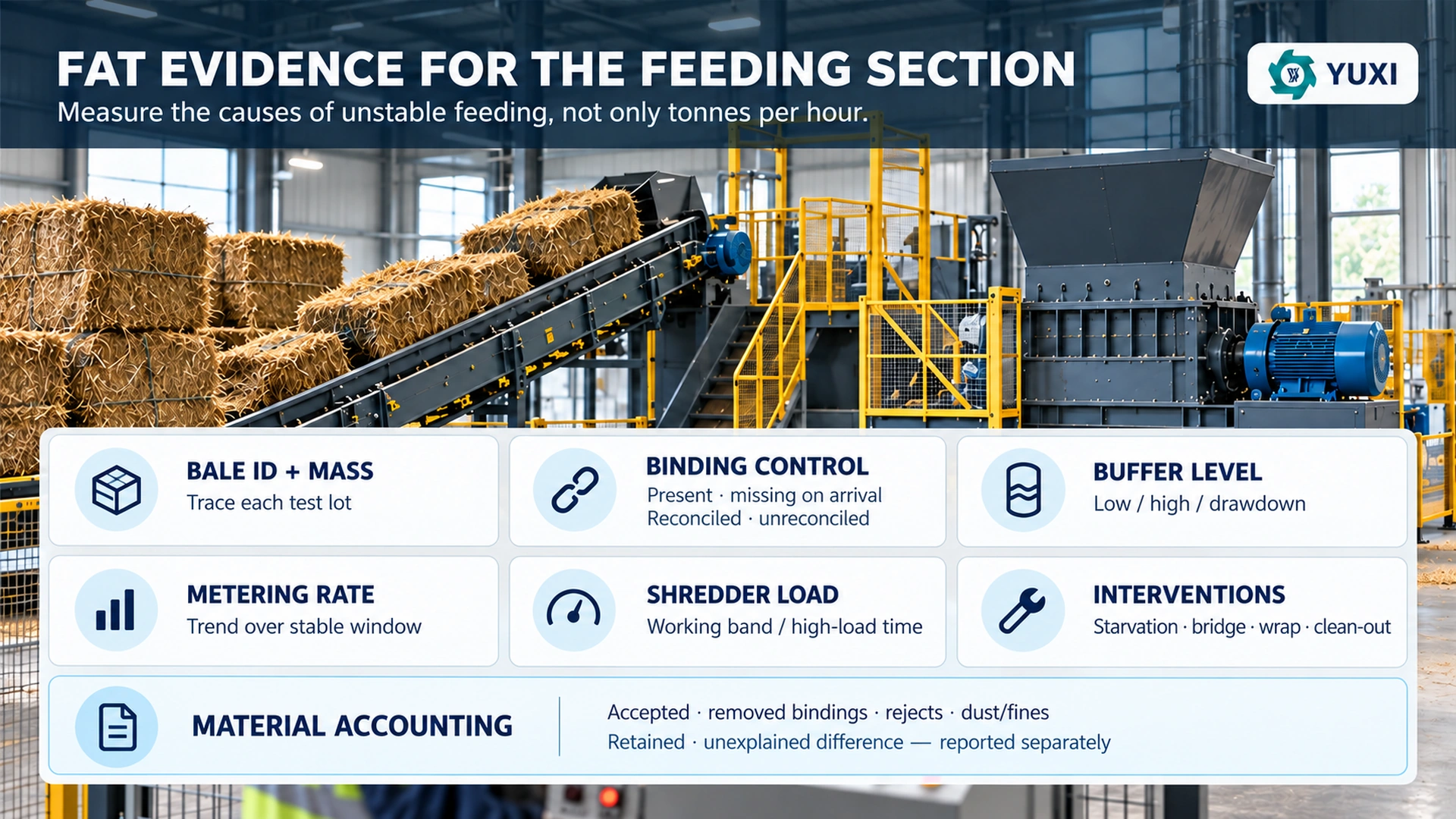 FAT EVIDENCE FOR THE FEEDING SECTION
Measure the causes of unstable feeding, not only tonnes per hour.

YUXI

BALE ID + MASS
Trace each test lot

BINDING CONTROL
Present · missing on arrival
Reconciled · unreconciled

BUFFER LEVEL
Low / high / drawdown

METERING RATE
Trend over stable window

SHREDDER LOAD
Working band / high-load time

INTERVENTIONS
Starvation · bridge · wrap · clean-out

MATERIAL ACCOUNTING

Accepted · removed bindings · rejects · dust/fines
Retained · unexplained difference — reported separately